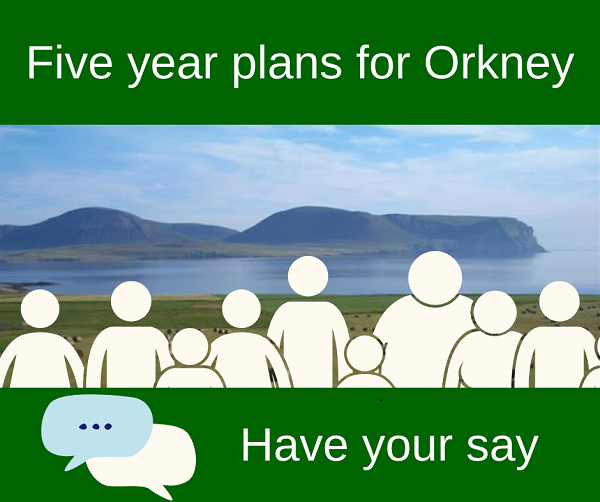 Five year plans for Orkney

Have your say